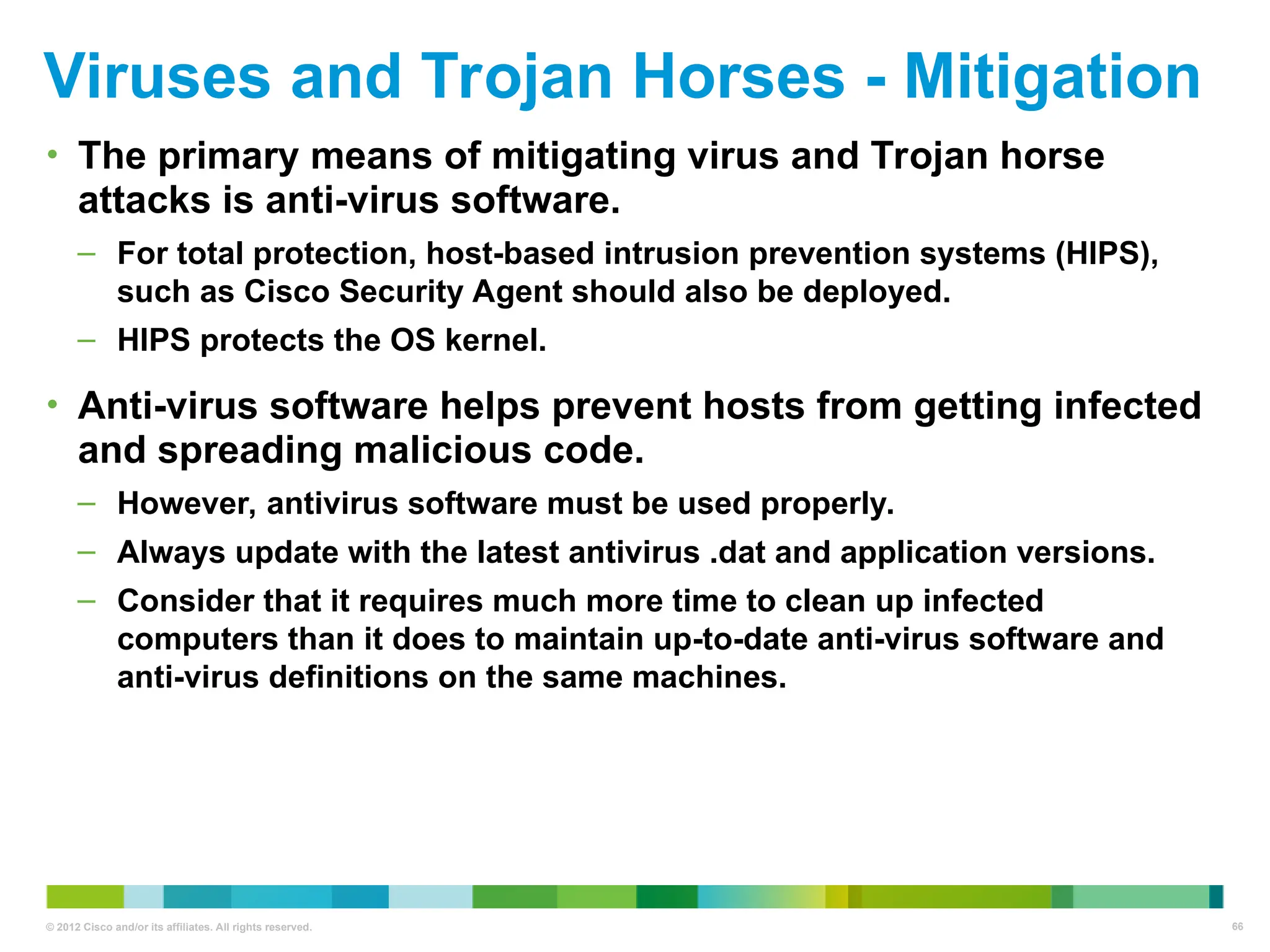 Viruses and Trojan Horses - Mitigation

• The primary means of mitigating virus and Trojan horse attacks is anti-virus software.

– For total protection, host-based intrusion prevention systems (HIPS), such as Cisco Security Agent should also be deployed.

– HIPS protects the OS kernel.

• Anti-virus software helps prevent hosts from getting infected and spreading malicious code.

– However, antivirus software must be used properly.

– Always update with the latest antivirus .dat and application versions.

– Consider that it requires much more time to clean up infected computers than it does to maintain up-to-date anti-virus software and anti-virus definitions on the same machines.

© 2012 Cisco and/or its affiliates. All rights reserved.

66